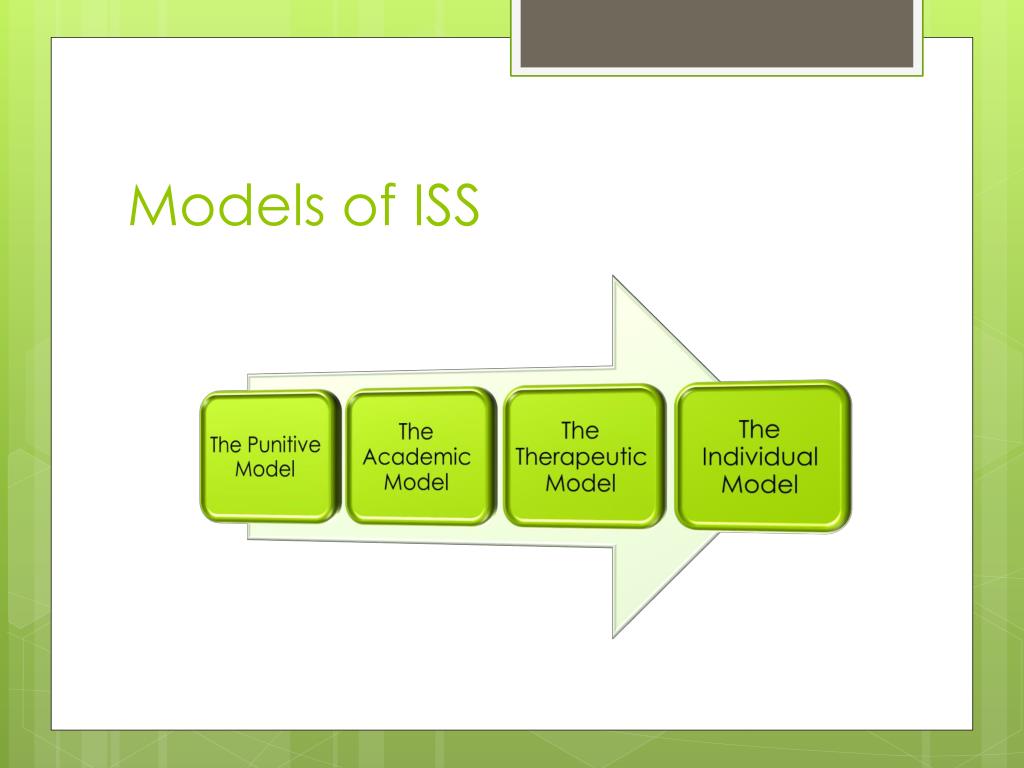 Models of ISS

The Punitive Model

The Academic Model

The Therapeutic Model

The Individual Model